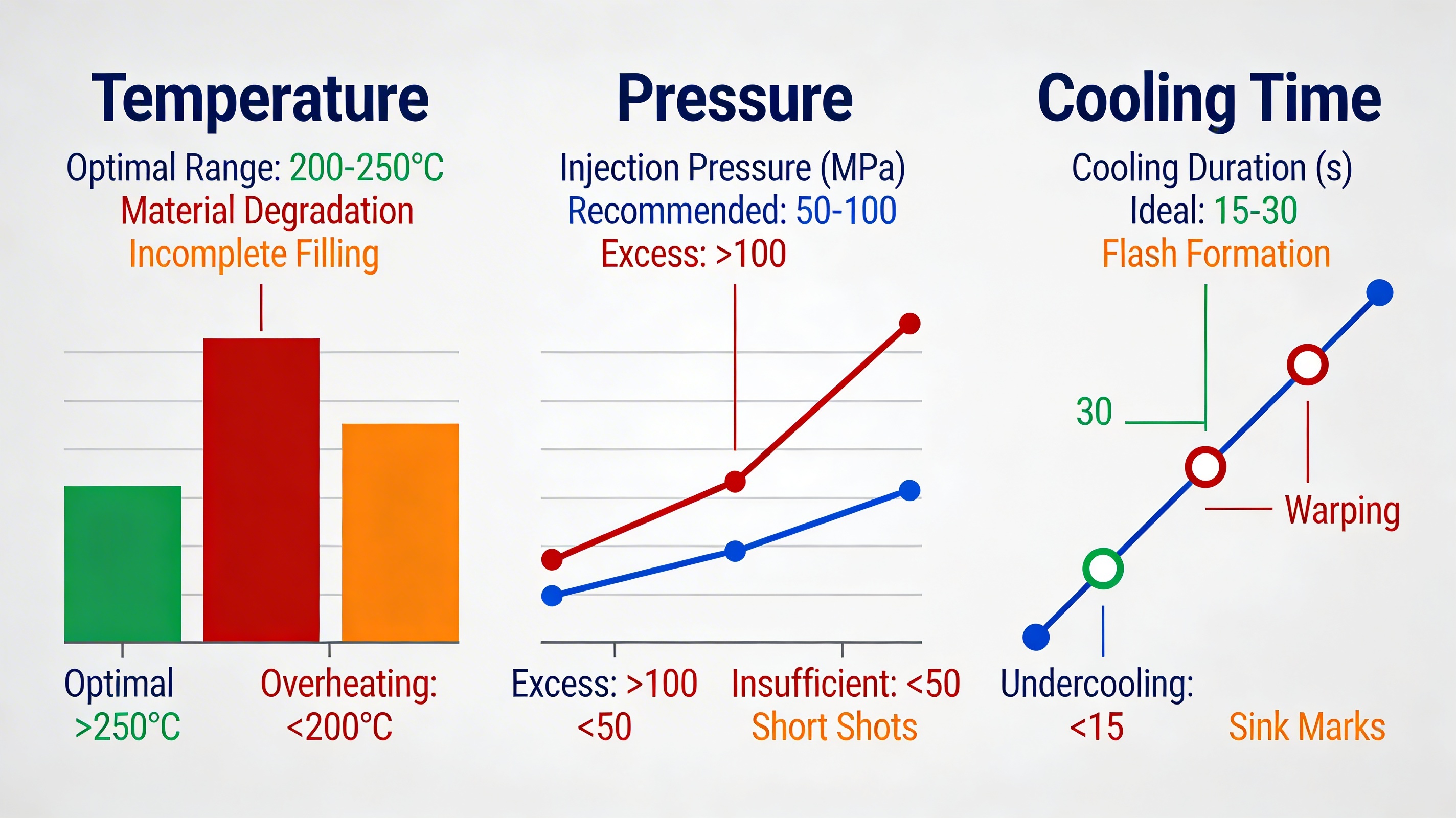 Temperature

Optimal Range: 200-250°C
Material Degradation
Incomplete Filling

Optimal
>250°C

Overheating:
<200°C

Pressure

Injection Pressure (MPa)
Recommended: 50-100
Excess: >100

Excess: >100
<50

Insufficient: <50
Short Shots

Cooling Time

Cooling Duration (s)
Ideal: 15-30
Flash Formation

30

Warping

Undercooling:
<15

Sink Marks